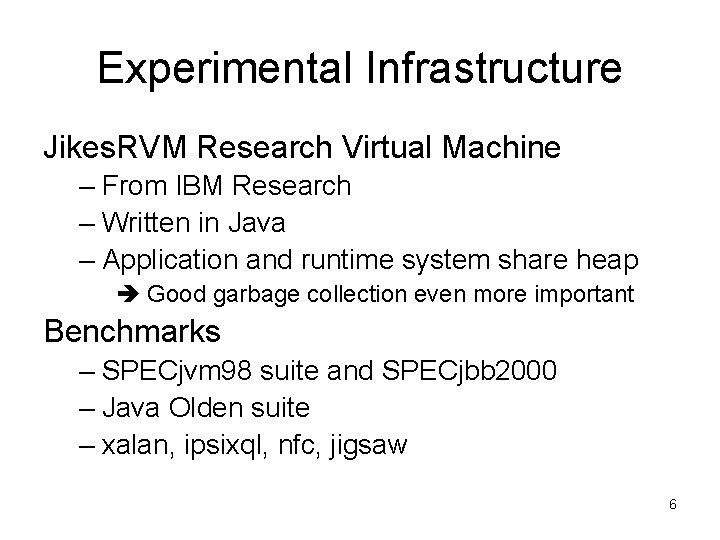 Experimental Infrastructure

JikesRVM Research Virtual Machine

– From IBM Research

– Written in Java

– Application and runtime system share heap

➔ Good garbage collection even more important

Benchmarks

– SPECjvm98 suite and SPECjbb2000

– Java Olden suite

– xalan, ipsixql, nfc, jigsaw

6